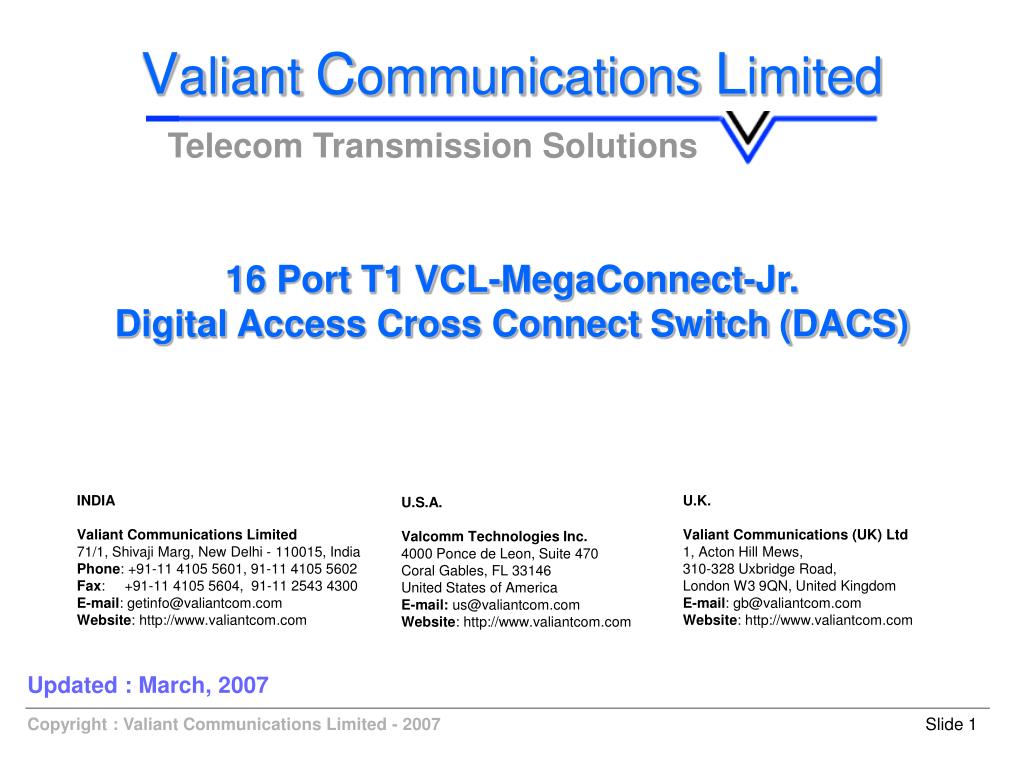 Valiant Communications Limited
Telecom Transmission Solutions

16 Port T1 VCL-MegaConnect-Jr.
Digital Access Cross Connect Switch (DACS)

INDIA

Valiant Communications Limited
71/1, Shivaji Marg, New Delhi - 110015, India
Phone: +91-11 4105 5601, 91-11 4105 5602
Fax: +91-11 4105 5604, 91-11 2543 4300
E-mail: getinfo@valiantcom.com
Website: http://www.valiantcom.com

U.S.A.

Valcomm Technologies Inc.
4000 Ponce de Leon, Suite 470
Coral Gables, FL 33146
United States of America
E-mail: us@valiantcom.com
Website: http://www.valiantcom.com

U.K.

Valiant Communications (UK) Ltd
1, Acton Hill Mews,
310-328 Uxbridge Road,
London W3 9QN, United Kingdom
E-mail: gb@valiantcom.com
Website: http://www.valiantcom.com

Updated : March, 2007

Copyright : Valiant Communications Limited - 2007

Slide 1